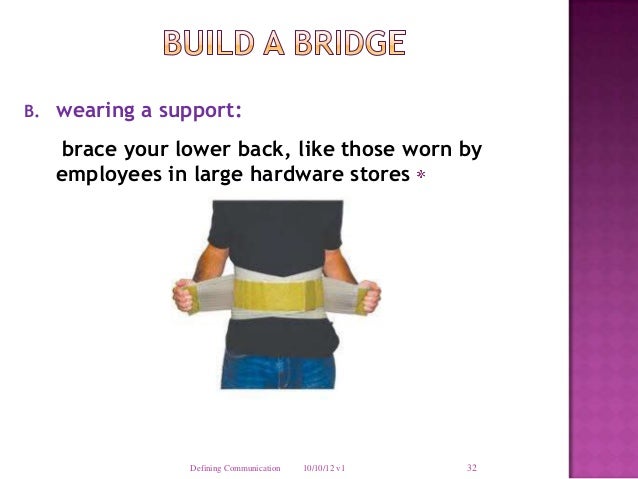 BUILD A BRIDGE

B. wearing a support:

brace your lower back, like those worn by employees in large hardware stores *

Defining Communication 10/10/12 v1 32